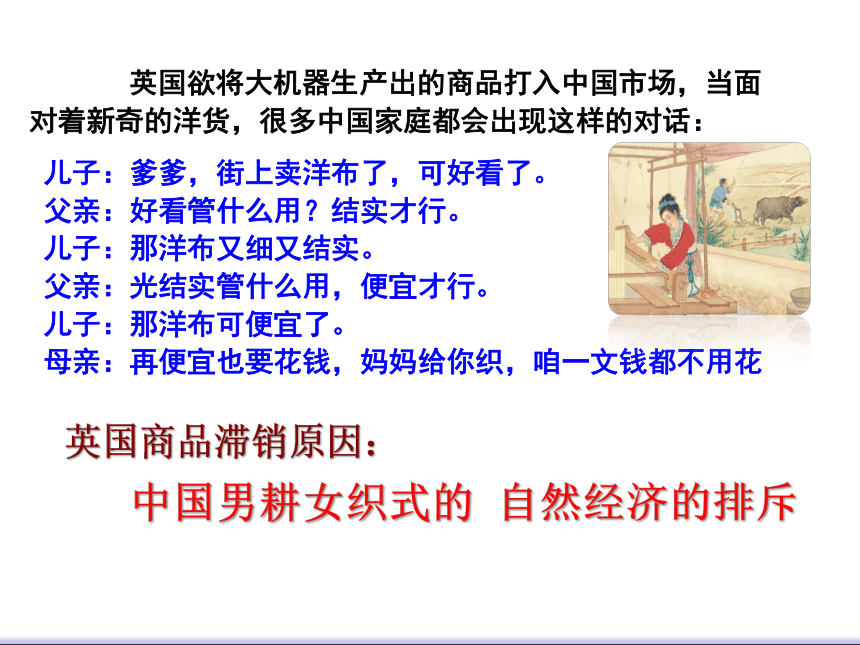 英国欲将大机器生产出的商品打入中国市场，当面对着新奇的洋货，很多中国家庭都会出现这样的对话：

儿子：爹爹，街上卖洋布了，可好看了。
父亲：好看管什么用？结实才行。
儿子：那洋布又细又结实。
父亲：光结实管什么用，便宜才行。
儿子：那洋布可便宜了。
母亲：再便宜也要花钱，妈妈给你织，咱一文钱都不用花

英国商品滞销原因：

中国男耕女织式的 自然经济的排斥